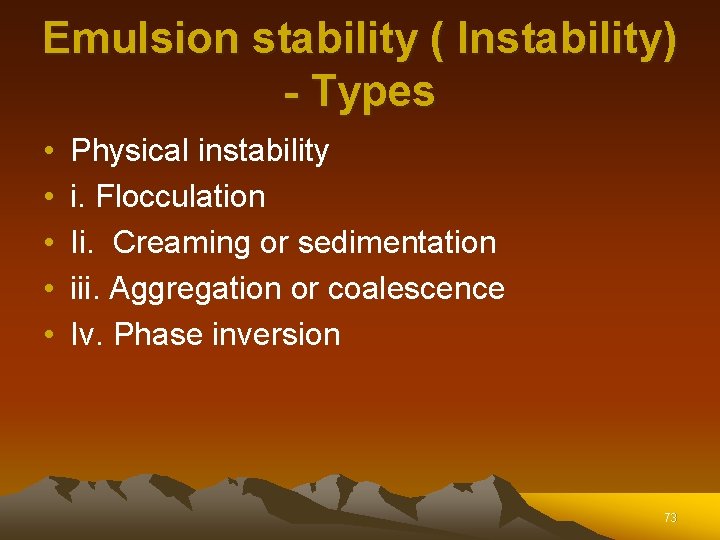 Emulsion stability ( Instability) - Types

• Physical instability
• i. Flocculation
• Ii. Creaming or sedimentation
• iii. Aggregation or coalescence
• Iv. Phase inversion

73